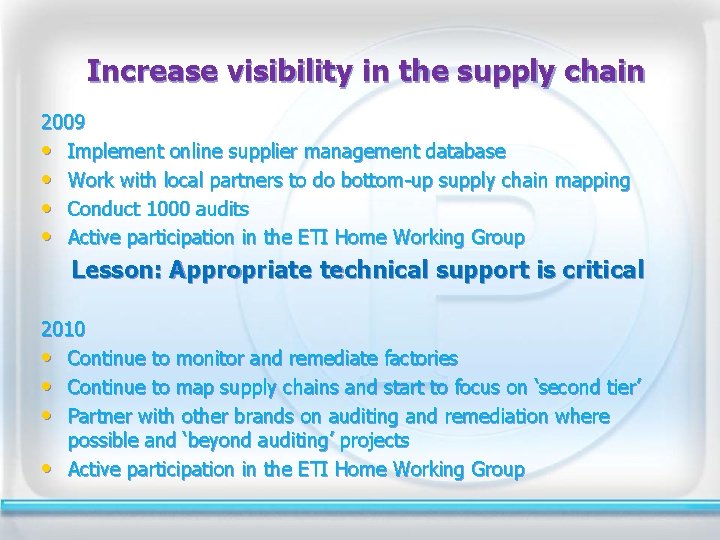 Increase visibility in the supply chain

2009
• Implement online supplier management database
• Work with local partners to do bottom-up supply chain mapping
• Conduct 1000 audits
• Active participation in the ETI Home Working Group

Lesson: Appropriate technical support is critical

2010
• Continue to monitor and remediate factories
• Continue to map supply chains and start to focus on 'second tier'
• Partner with other brands on auditing and remediation where possible and 'beyond auditing' projects
• Active participation in the ETI Home Working Group